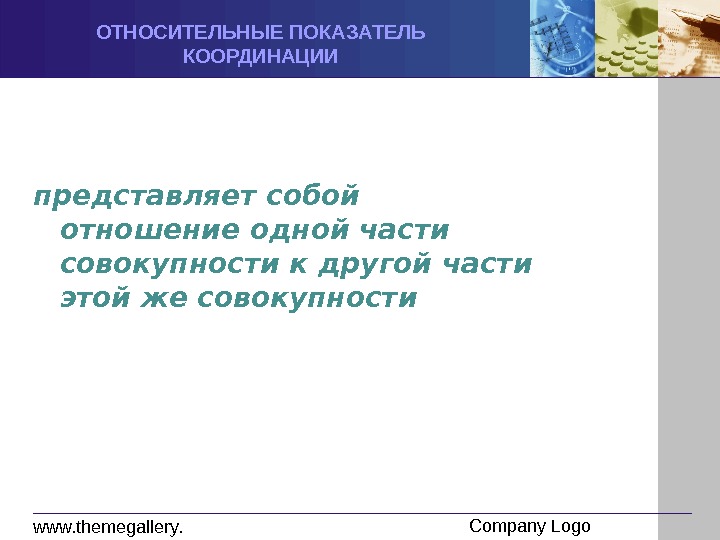 ОТНОСИТЕЛЬНЫЕ ПОКАЗАТЕЛЬ КООРДИНАЦИИ

представляет собой отношение одной части совокупности к другой части этой же совокупности

www.themegallery.

Company Logo